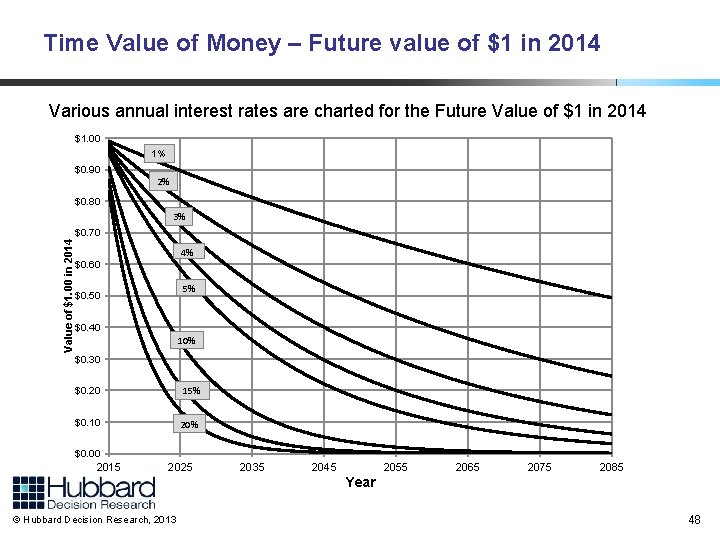 Time Value of Money – Future value of \$1 in 2014

Various annual interest rates are charted for the Future Value of \$1 in 2014

Value of \$1.00 in 2014

\$1.00
\$0.90
\$0.80
\$0.70
\$0.60
\$0.50
\$0.40
\$0.30
\$0.20
\$0.10
\$0.00

1%
2%
3%
4%
5%
10%
15%
20%

2015 2025 2035 2045 2055 2065 2075 2085

Year

Hubbard
Decision Research

© Hubbard Decision Research, 2013

48